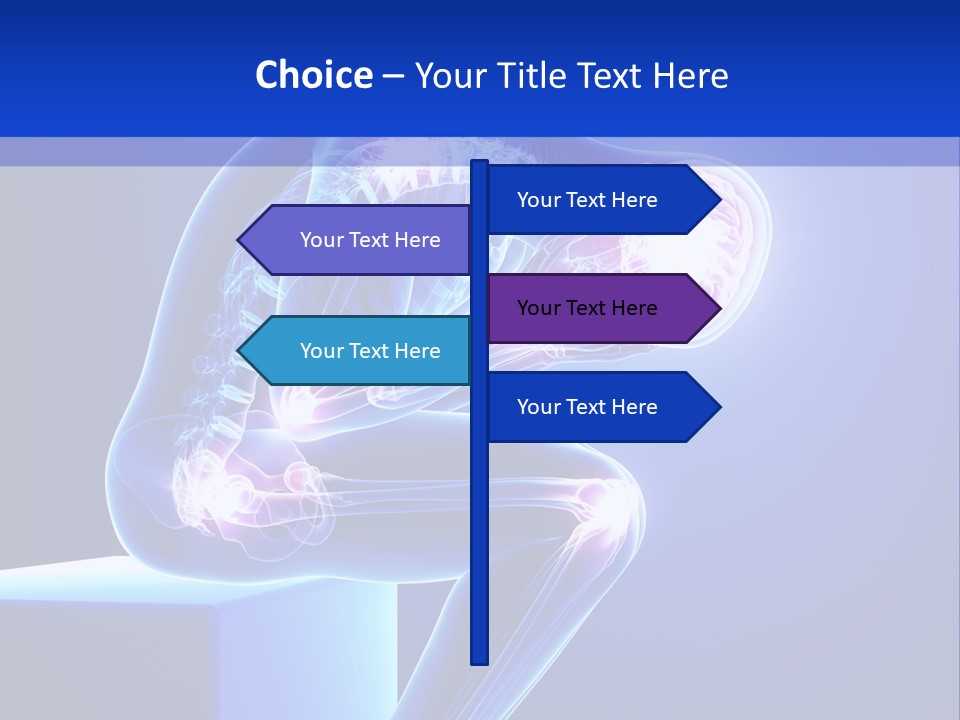 Choice – Your Title Text Here

Your Text Here

Your Text Here

Your Text Here

Your Text Here

Your Text Here